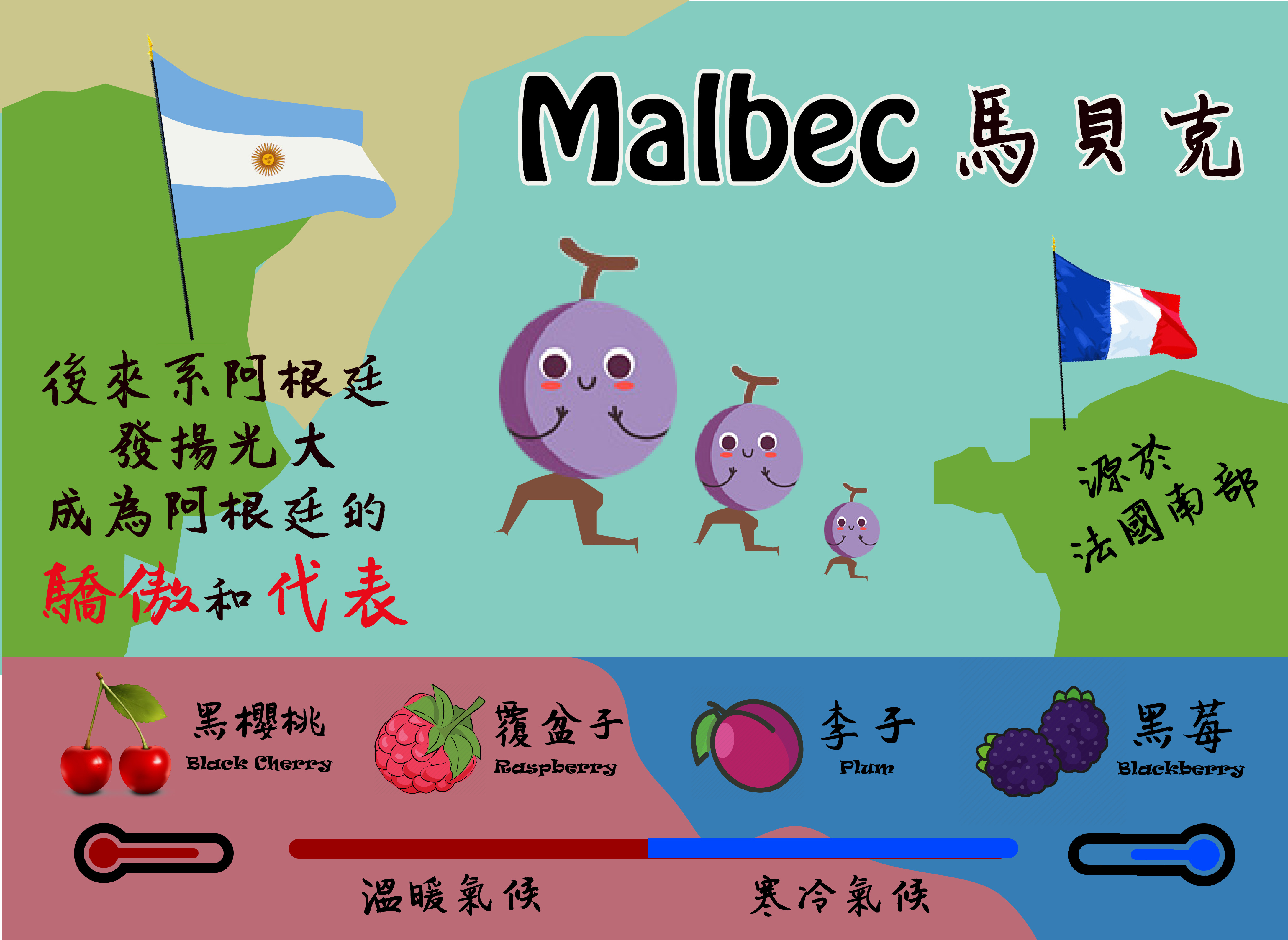 Malbec 馬貝克

後來系阿根廷
發揚光大
成為阿根廷的
驕傲和代表

源於
法國南部

黑櫻桃
Black Cherry

覆盆子
Raspberry

李子
Plum

黑莓
Blackberry

溫暖氣候

寒冷氣候